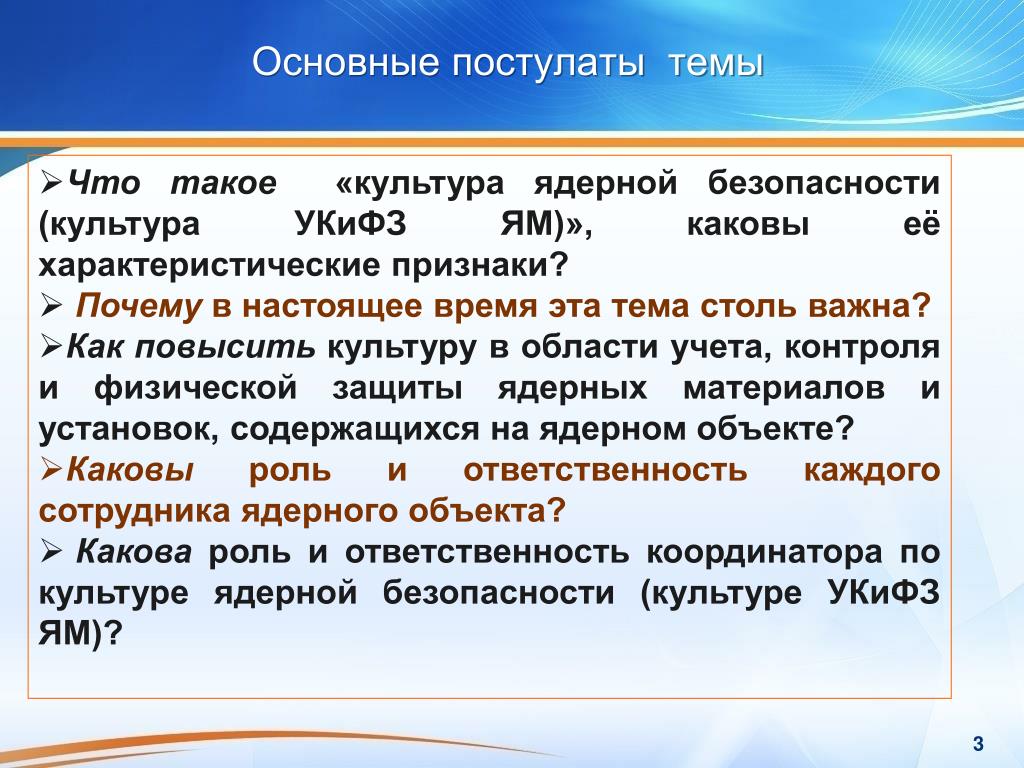 Основные постулаты темы

➢Что такое «культура ядерной безопасности (культура УКиФЗ ЯМ)», каковы её характеристические признаки?

➢ Почему в настоящее время эта тема столь важна?

➢Как повысить культуру в области учета, контроля и физической защиты ядерных материалов и установок, содержащихся на ядерном объекте?

➢Каковы роль и ответственность каждого сотрудника ядерного объекта?

➢ Какова роль и ответственность координатора по культуре ядерной безопасности (культуре УКиФЗ ЯМ)?

3